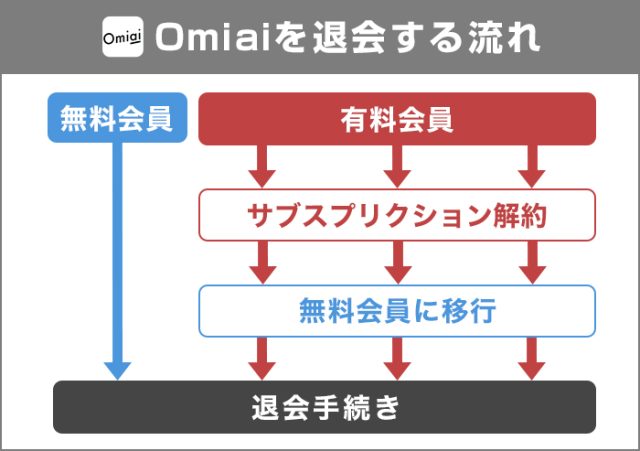 Omiai Omiaiを退会する流れ

無料会員

有料会員

サブスプリクション解約

無料会員に移行

退会手続き